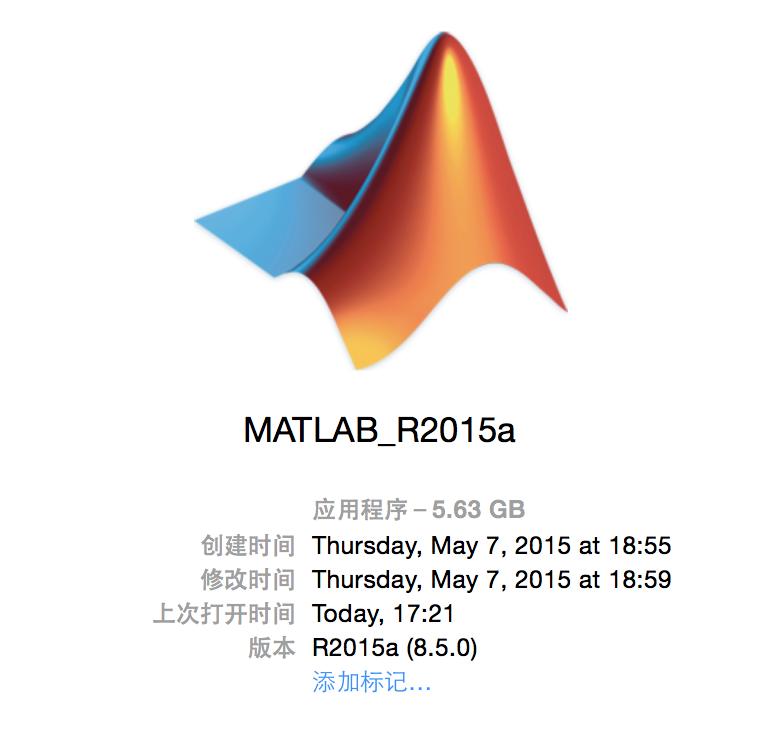 MATLAB_R2015a

应用程序 – 5.63 GB
创建时间 Thursday, May 7, 2015 at 18:55
修改时间 Thursday, May 7, 2015 at 18:59
上次打开时间 Today, 17:21
版本 R2015a (8.5.0)
添加标记…